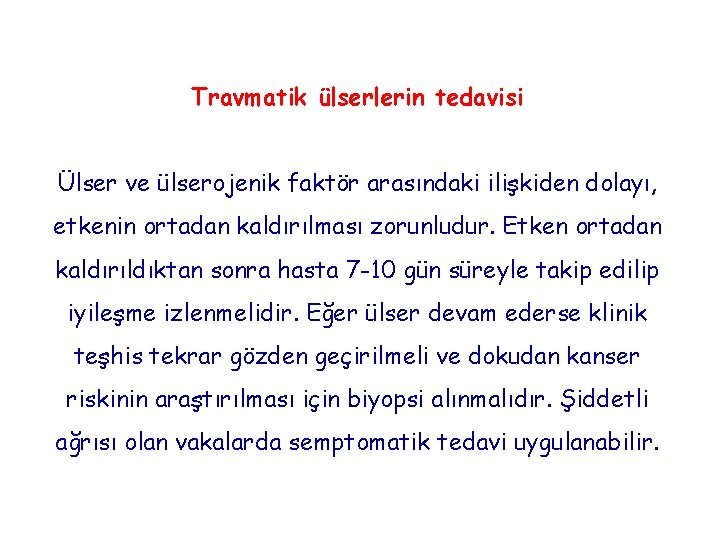 Travmatik ülserlerin tedavisi

Ülser ve ülserojenik faktör arasındaki ilişkiden dolayı, etkenin ortadan kaldırılması zorunludur. Etken ortadan kaldırıldıktan sonra hasta 7-10 gün süreyle takip edilip iyileşme izlenmelidir. Eğer ülser devam ederse klinik teşhis tekrar gözden geçirilmeli ve dokudan kanser riskinin araştırılması için biyopsi alınmalıdır. Şiddetli ağrısı olan vakalarda semptomatik tedavi uygulanabilir.